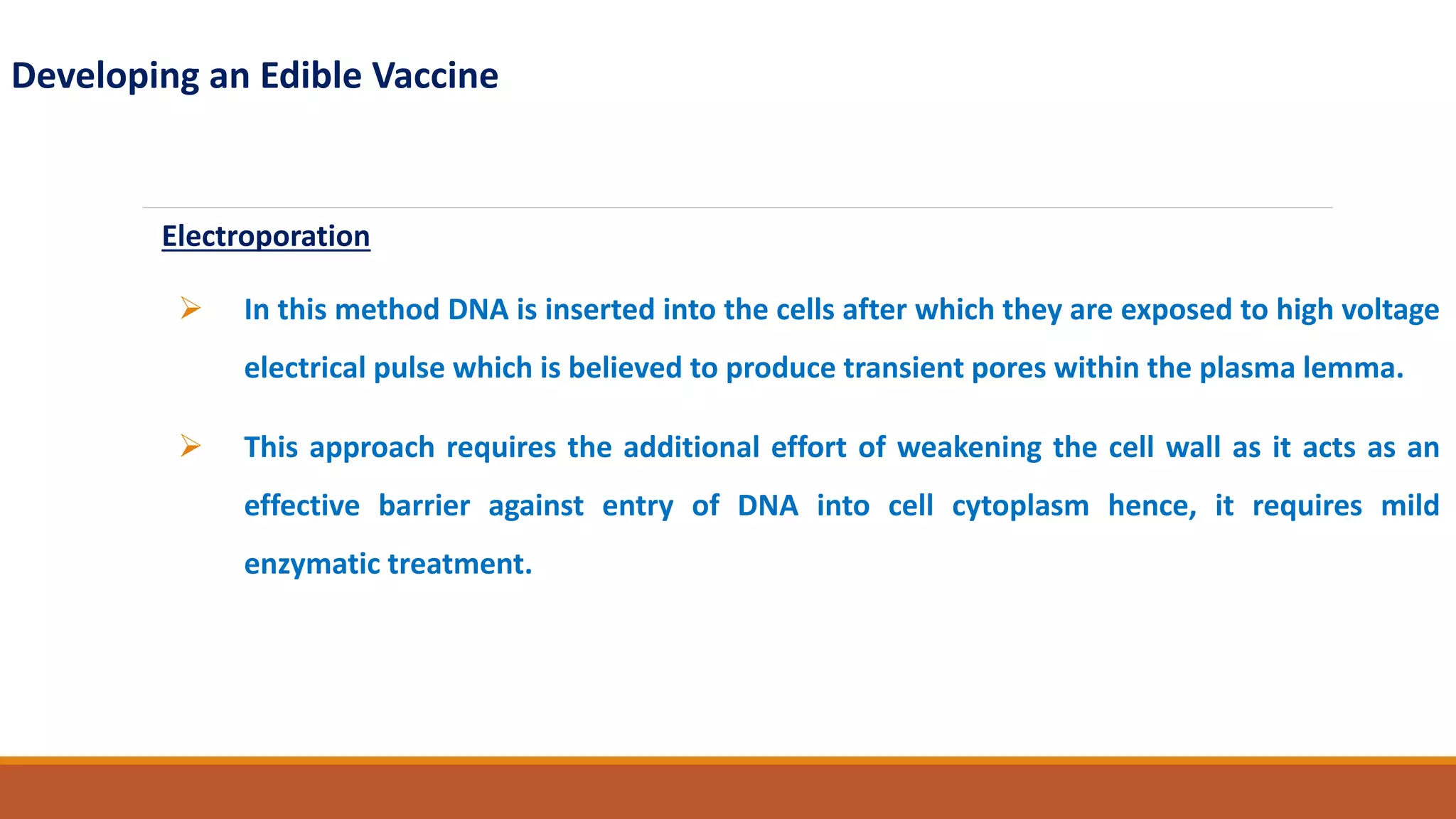 Developing an Edible Vaccine

Electroporation

➢ In this method DNA is inserted into the cells after which they are exposed to high voltage electrical pulse which is believed to produce transient pores within the plasma lemma.

➢ This approach requires the additional effort of weakening the cell wall as it acts as an effective barrier against entry of DNA into cell cytoplasm hence, it requires mild enzymatic treatment.